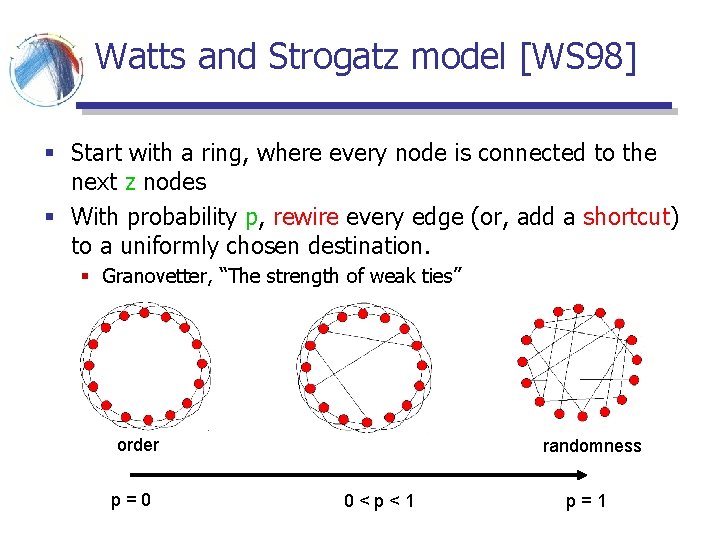 Watts and Strogatz model [WS98]

Start with a ring, where every node is connected to the next z nodes

With probability p, rewire every edge (or, add a shortcut) to a uniformly chosen destination.

Granovetter, “The strength of weak ties”

order

randomness

p = 0

0 < p < 1

p = 1